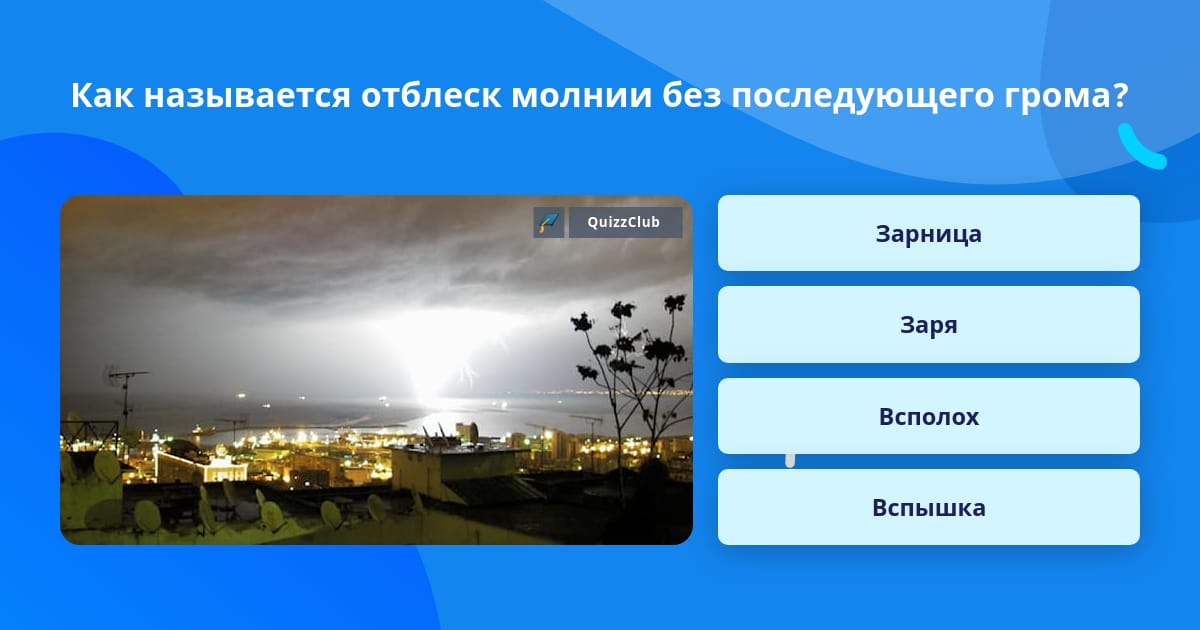 Как называется отблеск молнии без последующего грома?

QuizzClub

Зарница

Заря

Всполох

Вспышка